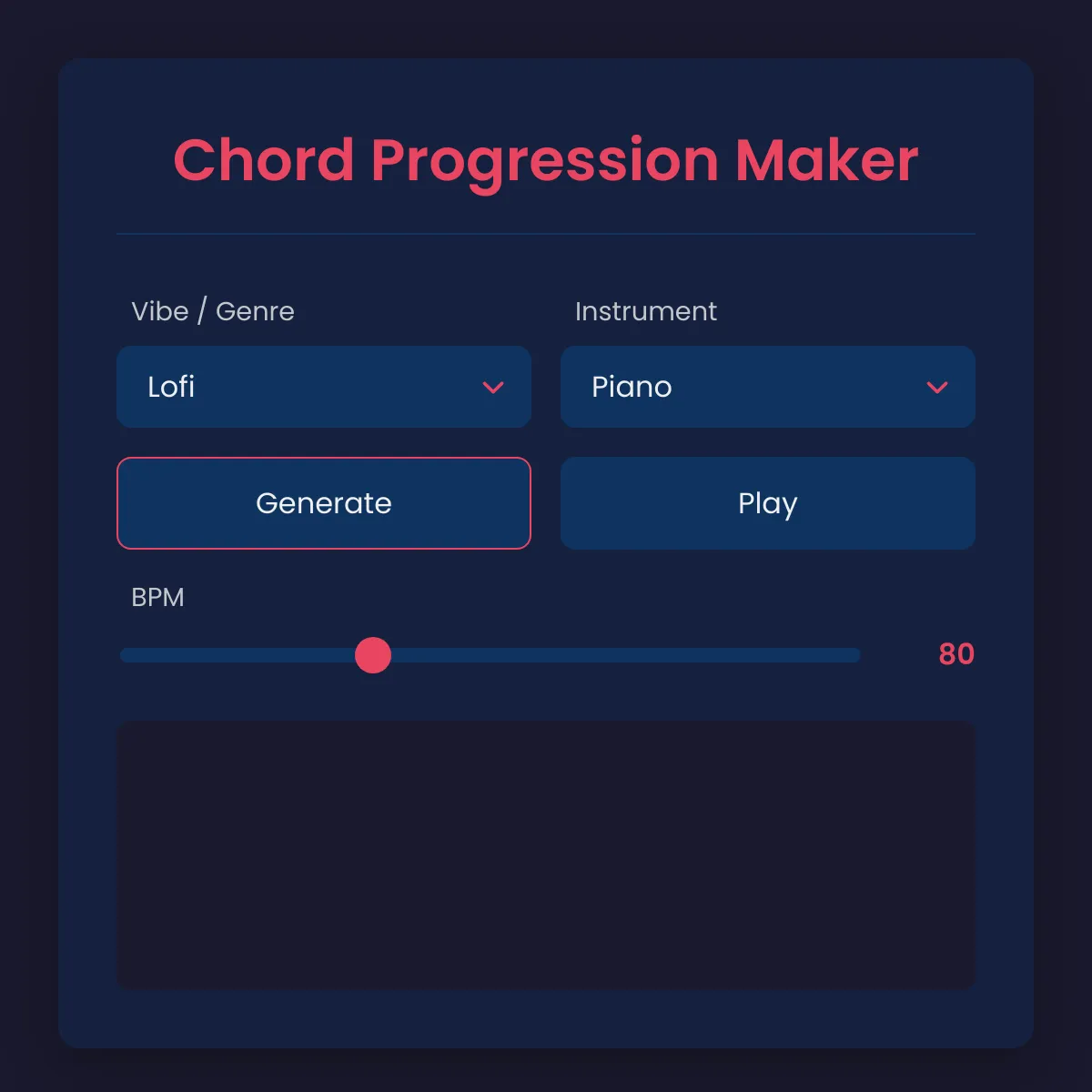 Chord Progression Maker

Vibe / Genre

Lofi

Instrument

Piano

Generate

Play

BPM

80